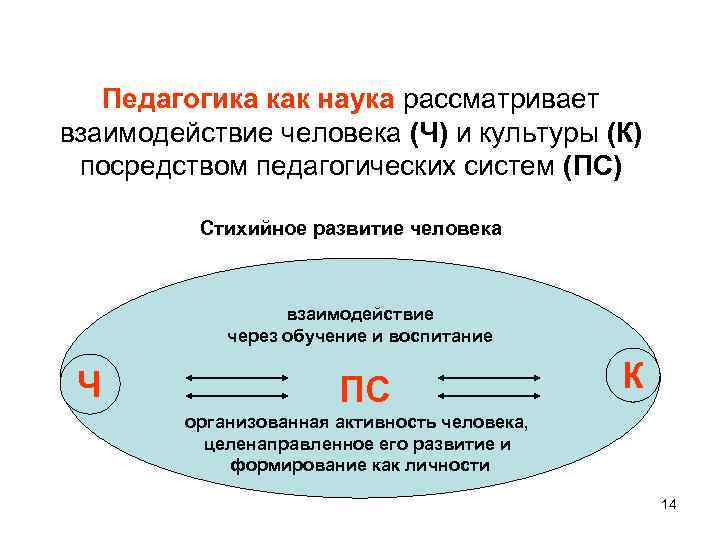 Педагогика как наука рассматривает взаимодействие человека (Ч) и культуры (К) посредством педагогических систем (ПС)

Стихийное развитие человека

взаимодействие через обучение и воспитание

Ч

ПС

К

организованная активность человека, целенаправленное его развитие и формирование как личности

14